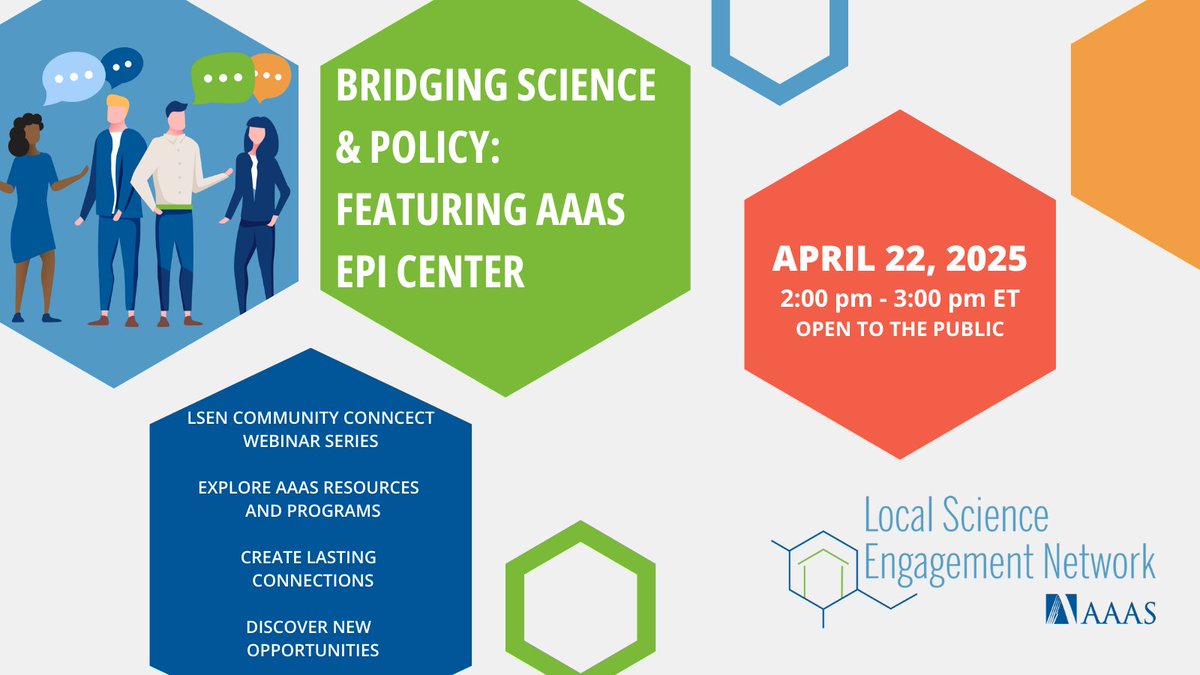 BRIDGING SCIENCE & POLICY: FEATURING AAAS EPI CENTER

APRIL 22, 2025
2:00 pm - 3:00 pm ET
OPEN TO THE PUBLIC

LSEN COMMUNITY CONNCECT WEBINAR SERIES

EXPLORE AAAS RESOURCES AND PROGRAMS

CREATE LASTING CONNECTIONS

DISCOVER NEW OPPORTUNITIES

Local Science Engagement Network
AAAS